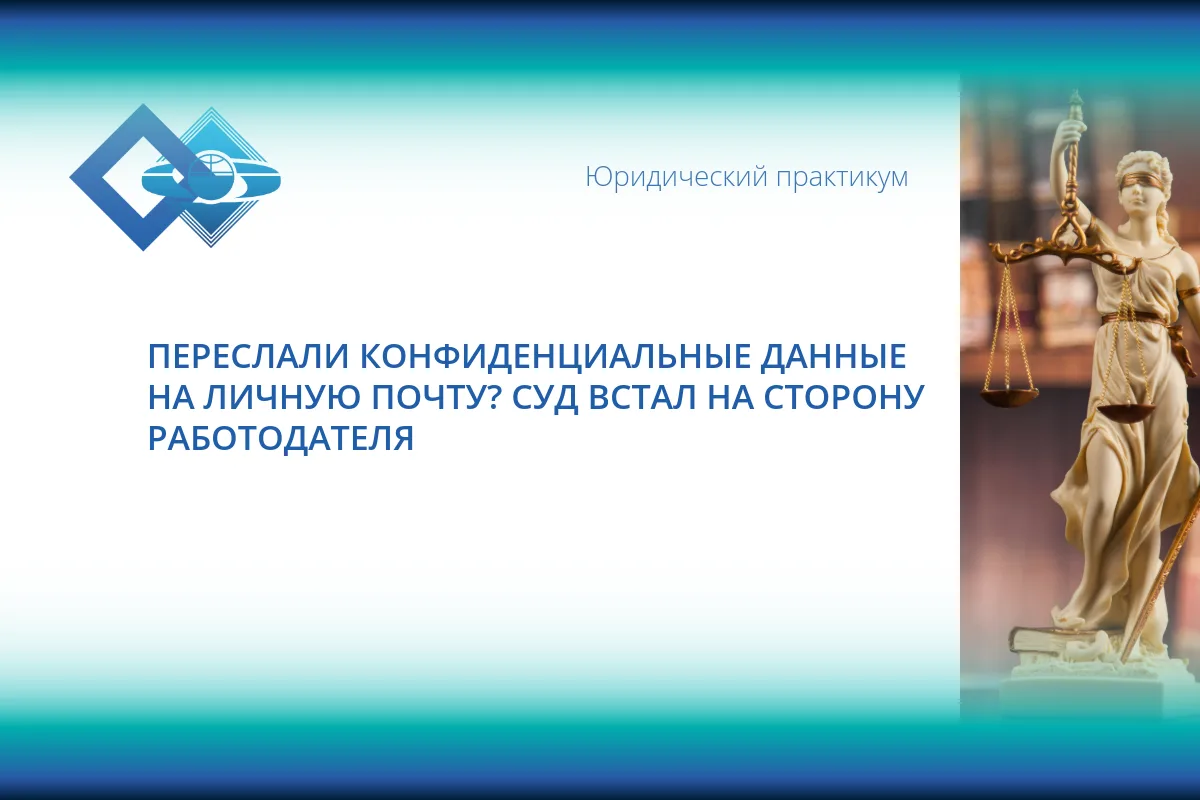 Юридический практикум

ПЕРЕСЛАЛИ КОНФИДЕНЦИАЛЬНЫЕ ДАННЫЕ НА ЛИЧНУЮ ПОЧТУ? СУД ВСТАЛ НА СТОРОНУ РАБОТОДАТЕЛЯ